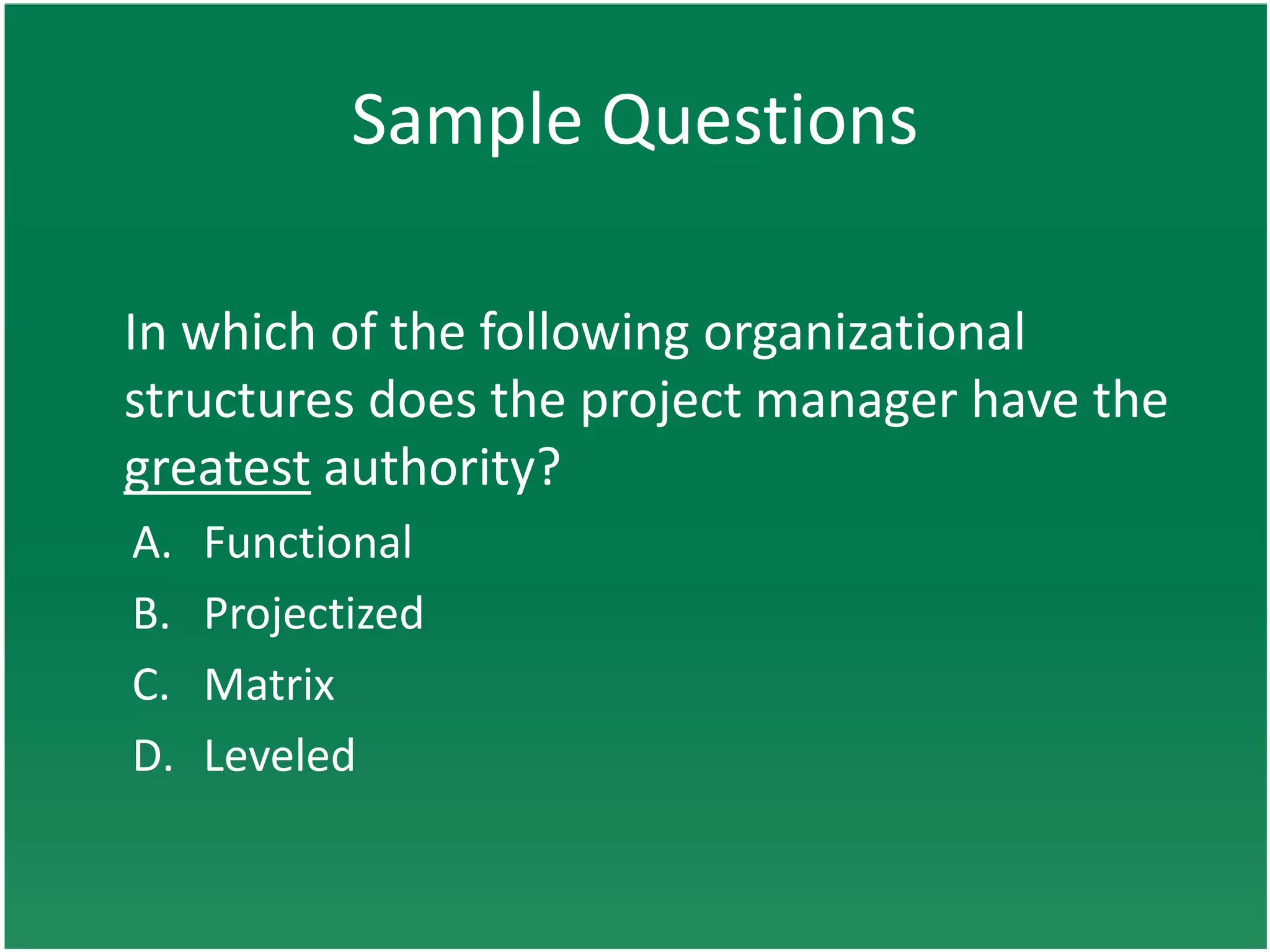 Sample Questions

In which of the following organizational structures does the project manager have the greatest authority?

A. Functional
B. Projectized
C. Matrix
D. Leveled